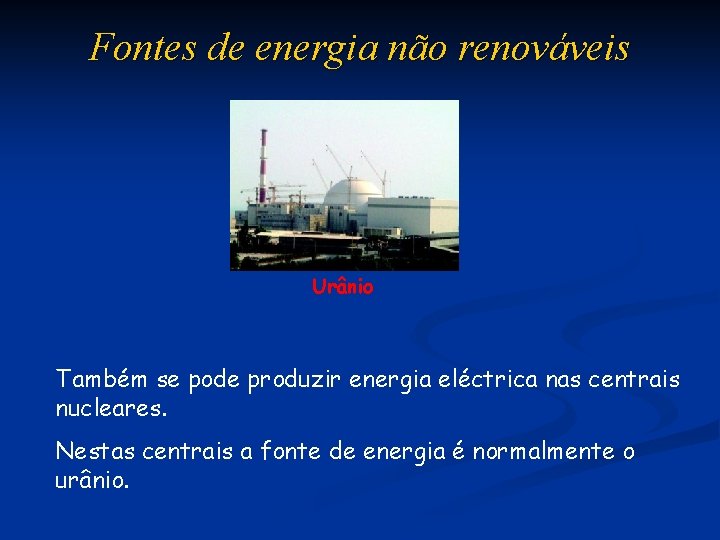 Fontes de energia não renováveis

Urânio

Também se pode produzir energia eléctrica nas centrais nucleares.

Nestas centrais a fonte de energia é normalmente o urânio.